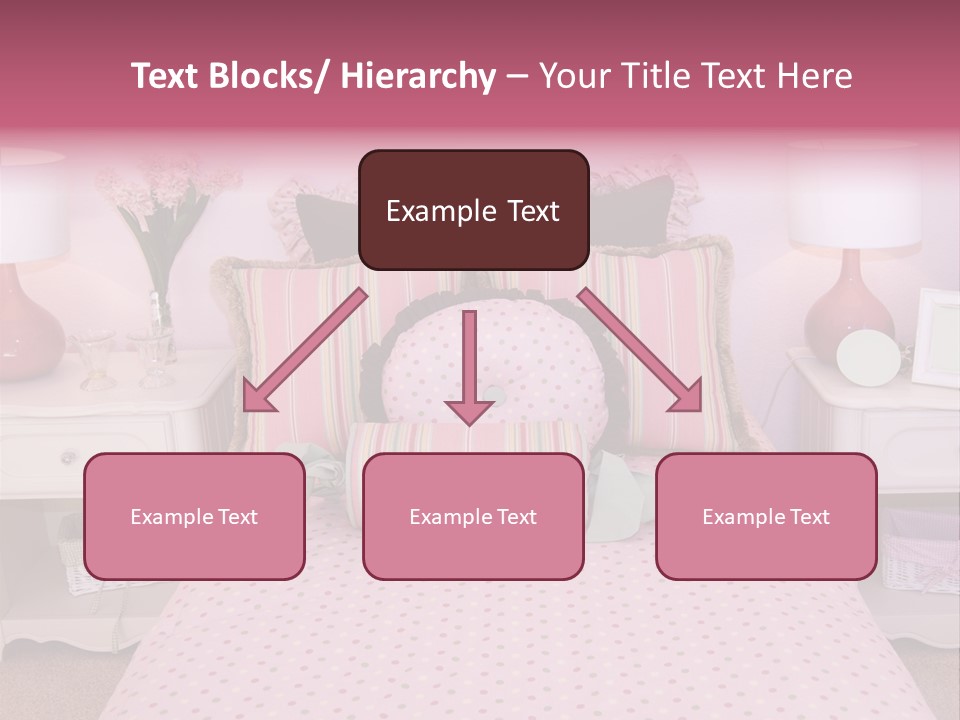 Text Blocks/ Hierarchy – Your Title Text Here

Example Text

Example Text

Example Text

Example Text